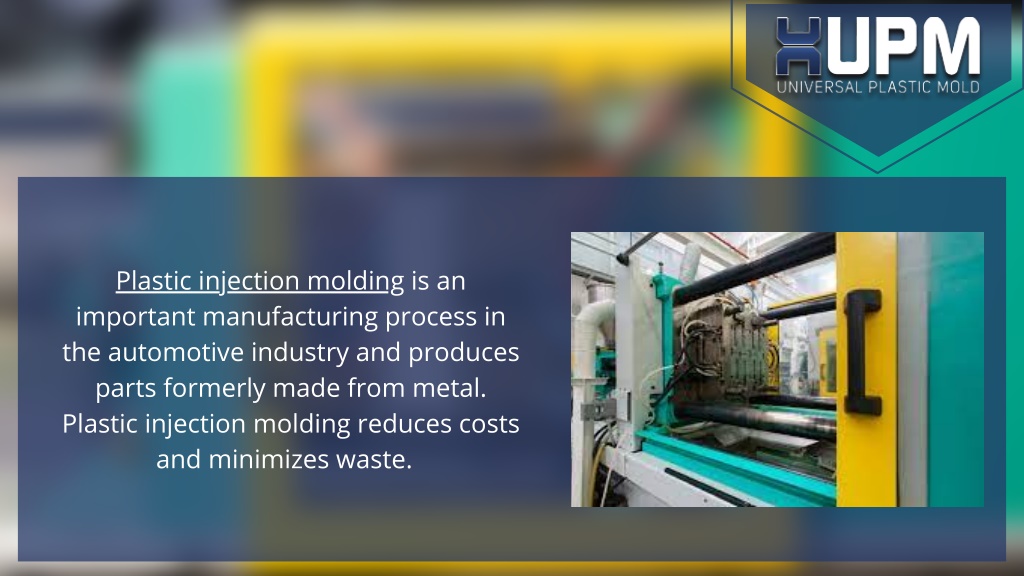 UPM
UNIVERSAL PLASTIC MOLD

Plastic injection molding is an important manufacturing process in the automotive industry and produces parts formerly made from metal. Plastic injection molding reduces costs and minimizes waste.